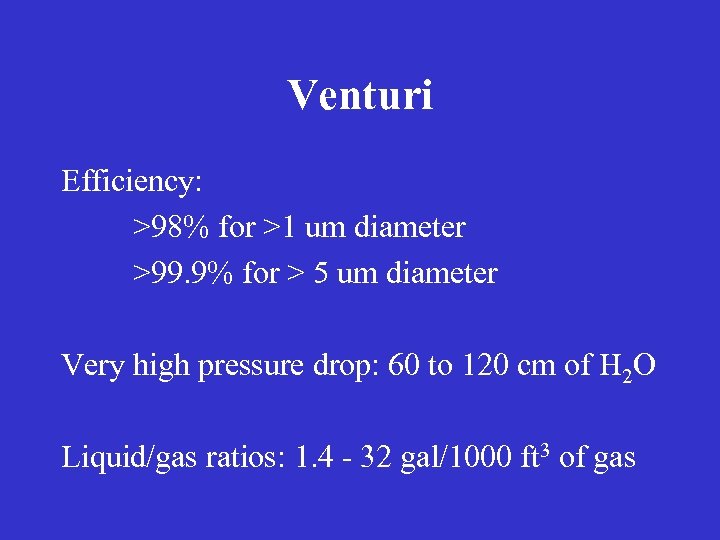 Venturi

Efficiency:

>98% for >1 um diameter

>99.9% for > 5 um diameter

Very high pressure drop: 60 to 120 cm of $H_2O$

Liquid/gas ratios: 1.4 - 32 gal/1000 $ft^3$ of gas